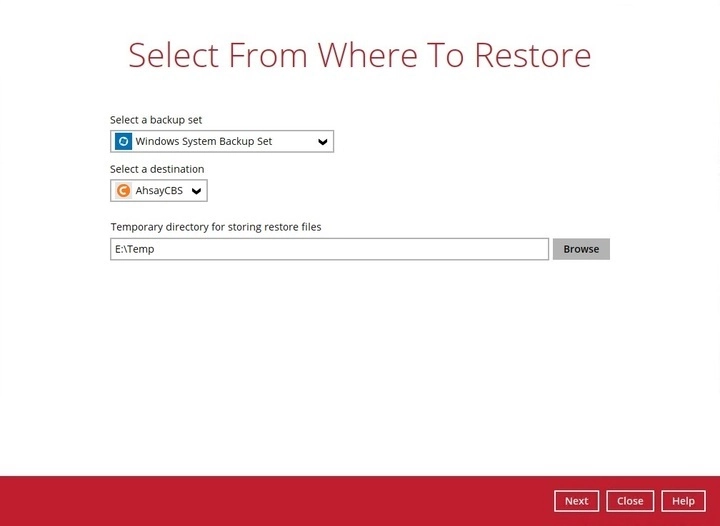 Select From Where To Restore

Select a backup set

Windows System Backup Set

Select a destination

AhsayCBS

Temporary directory for storing restore files

E:\Temp

Browse

Next

Close

Help